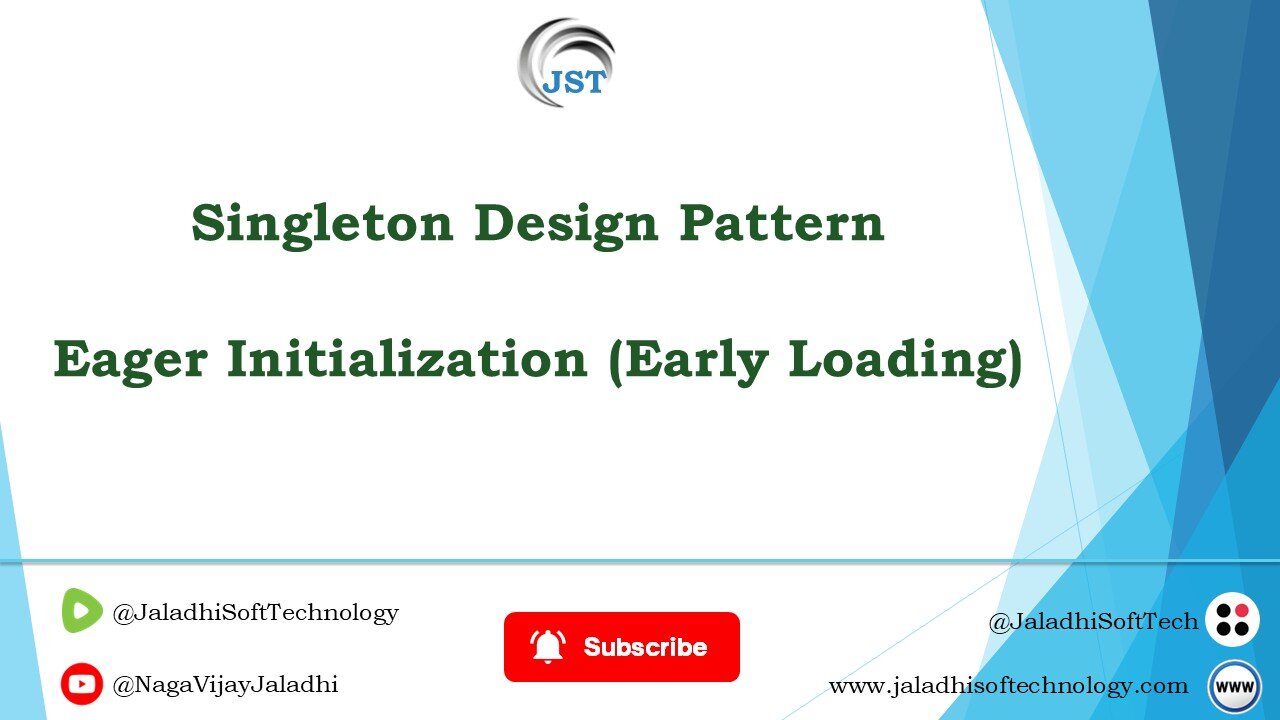 JST

Singleton Design Pattern

Eager Initialization (Early Loading)

@JaladhiSoftTechnology

@NagaVijayJaladhi

Subscribe

@JaladhiSoftTech

www.jaladhisoftechnology.com

WWW